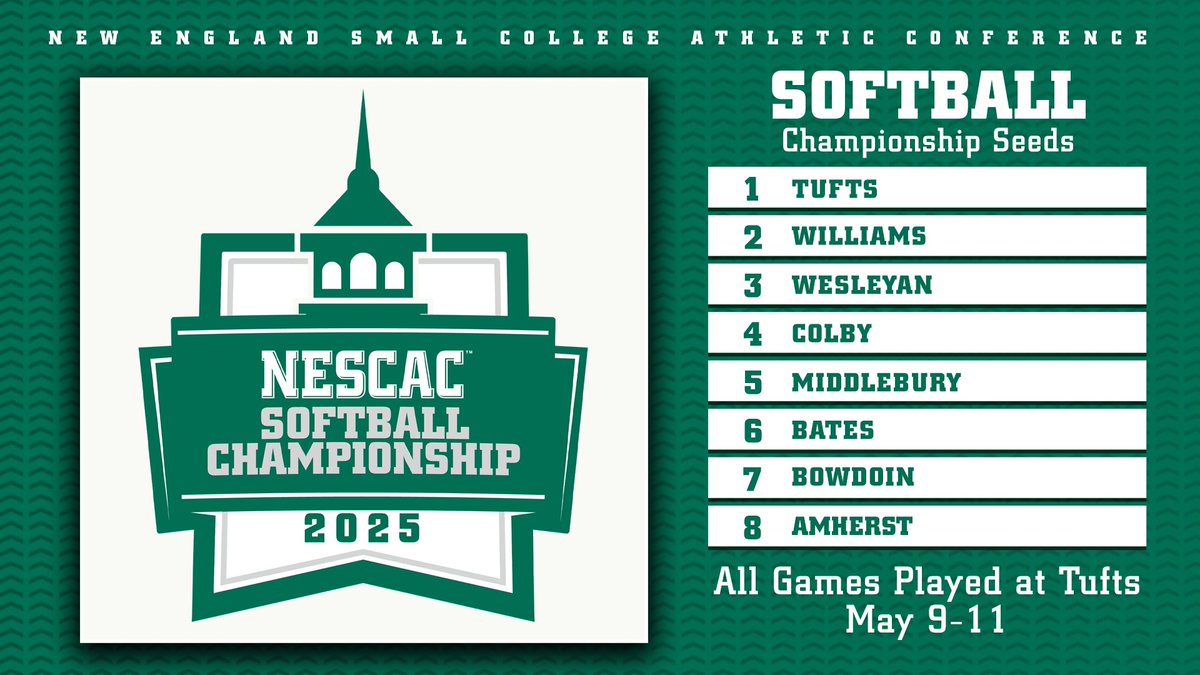 NEW ENGLAND SMALL COLLEGE ATHLETIC CONFERENCE

NESCAC™
SOFTBALL
CHAMPIONSHIP
2025

SOFTBALL
Championship Seeds

1 TUFTS
2 WILLIAMS
3 WESLEYAN
4 COLBY
5 MIDDLEBURY
6 BATES
7 BOWDOIN
8 AMHERST

All Games Played at Tufts
May 9-11